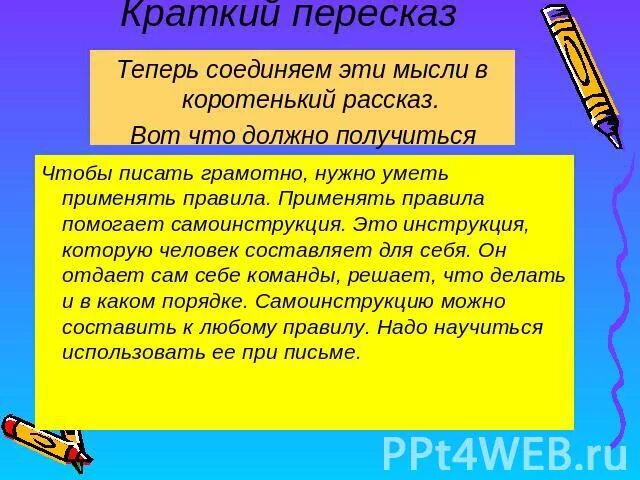 Краткий пересказ

Теперь соединяем эти мысли в коротенький рассказ.

Вот что должно получиться

Чтобы писать грамотно, нужно уметь применять правила. Применять правила помогает самоинструкция. Это инструкция, которую человек составляет для себя. Он отдает сам себе команды, решает, что делать и в каком порядке. Самоинструкцию можно составить к любому правилу. Надо научиться использовать ее при письме.

PPt4WEB.ru